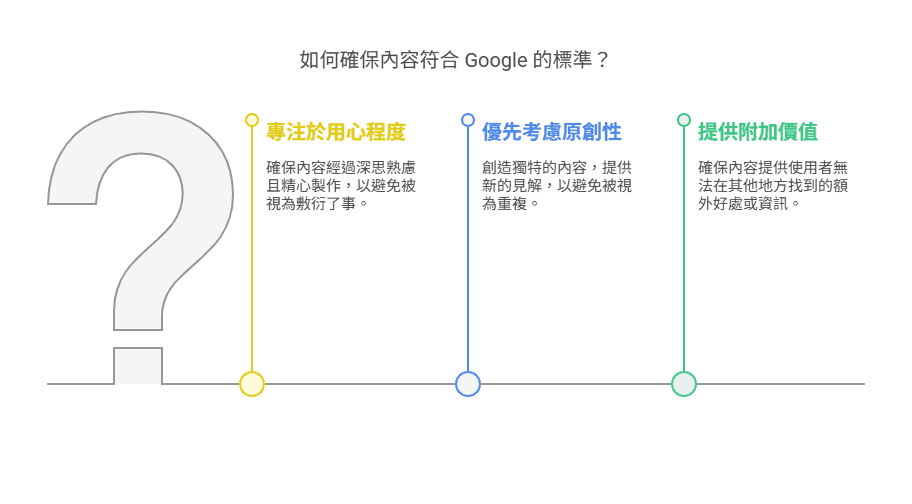 如何確保內容符合 Google 的標準？

專注於用心程度

確保內容經過深思熟慮且精心製作，以避免被視為敷衍了事。

優先考慮原創性

創造獨特的內容，提供新的見解，以避免被視為重複。

提供附加價值

確保內容提供使用者無法在其他地方找到的額外好處或資訊。